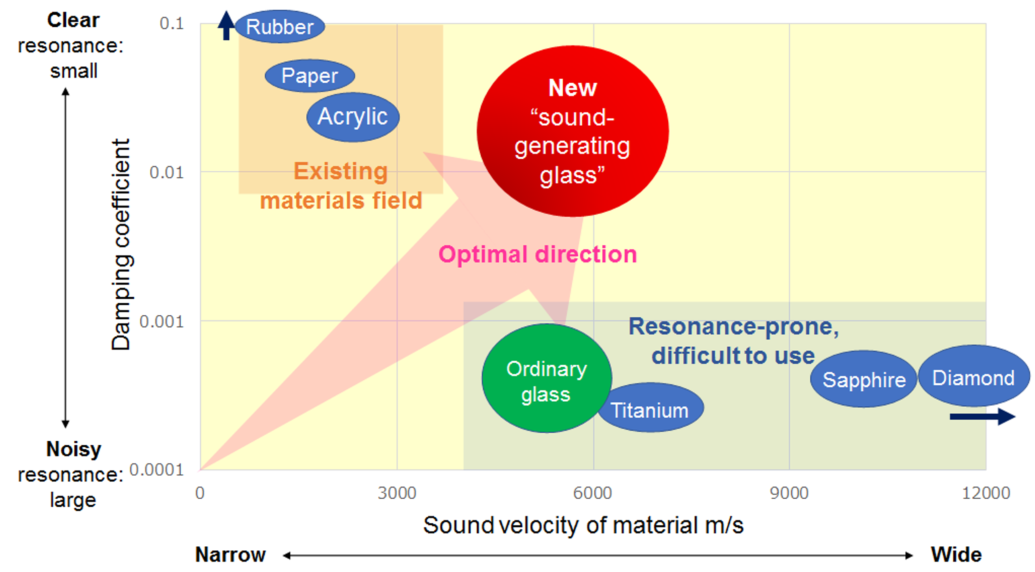 Clear resonance: small

Noisy resonance: large

Damping coefficient

0.1
0.01
0.001
0.0001

Rubber
Paper
Acrylic

Existing materials field

New "sound-generating glass"

Optimal direction

Resonance-prone, difficult to use

Ordinary glass
Titanium
Sapphire
Diamond

0
3000
6000
9000
12000

Sound velocity of material m/s

Narrow
Wide